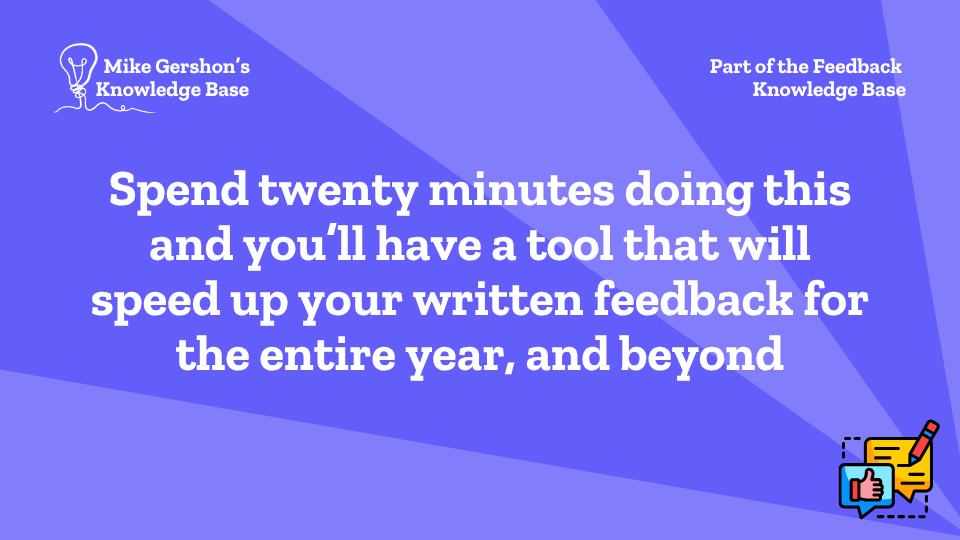 Mike Gershon's Knowledge Base

Part of the Feedback Knowledge Base

Spend twenty minutes doing this and you'll have a tool that will speed up your written feedback for the entire year, and beyond